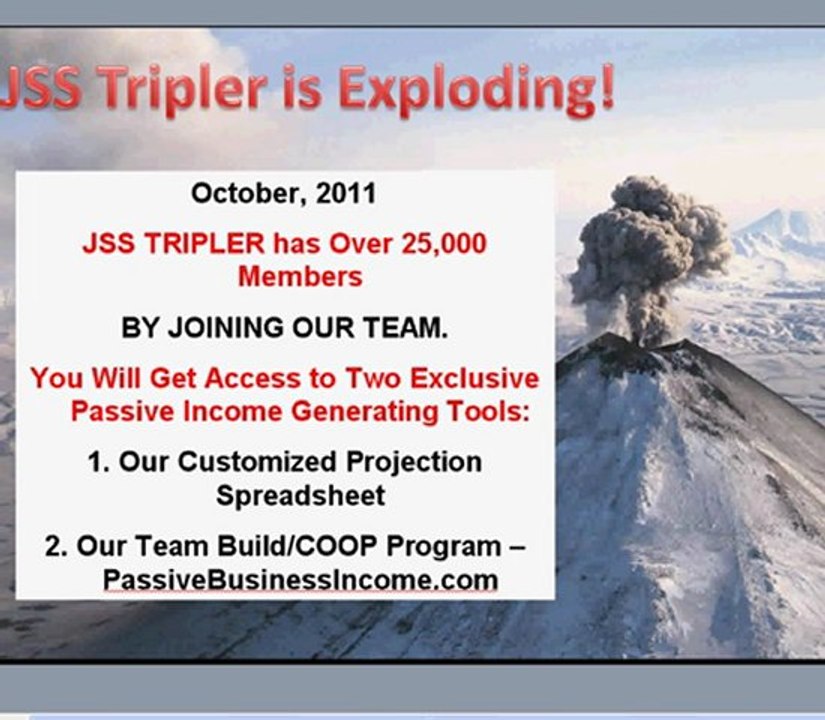 JSS Tripler is Exploding!

October, 2011

JSS TRIPLER has Over 25,000 Members

BY JOINING OUR TEAM.

You Will Get Access to Two Exclusive Passive Income Generating Tools:

1. Our Customized Projection Spreadsheet

2. Our Team Build/COOP Program – PassiveBusinessIncome.com